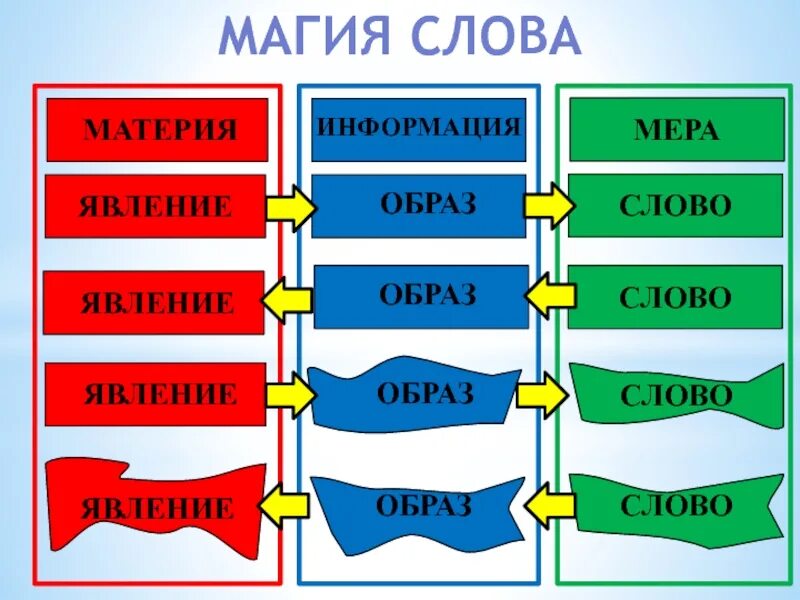 МАГИЯ СЛОВА

МАТЕРИЯ

ЯВЛЕНИЕ

ЯВЛЕНИЕ

ЯВЛЕНИЕ

ЯВЛЕНИЕ

ИНФОРМАЦИЯ

ОБРАЗ

ОБРАЗ

ОБРАЗ

ОБРАЗ

МЕРА

СЛОВО

СЛОВО

СЛОВО

СЛОВО